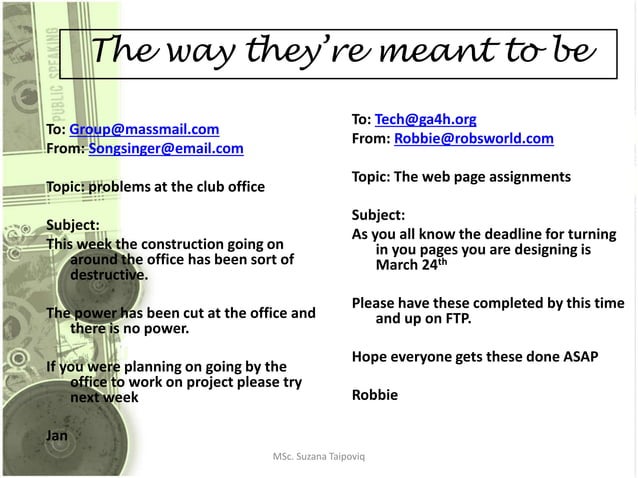 PUBLIC SPEAKING

The way they're meant to be

To: Group@massmail.com
From: Songsinger@email.com

Topic: problems at the club office

Subject:
This week the construction going on around the office has been sort of destructive.

The power has been cut at the office and there is no power.

If you were planning on going by the office to work on project please try next week

Jan

To: Tech@ga4h.org
From: Robbie@robsworld.com

Topic: The web page assignments

Subject:
As you all know the deadline for turning in you pages you are designing is March 24$^{th}$

Please have these completed by this time and up on FTP.

Hope everyone gets these done ASAP

Robbie

MSc. Suzana Taipoviq